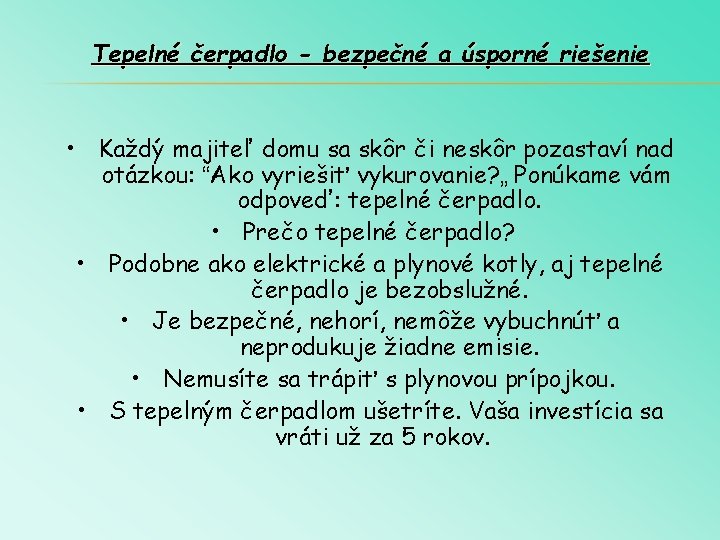 Tepelné čerpadlo - bezpečné a úsporné riešenie

• Každý majiteľ domu sa skôr či neskôr pozastaví nad otázkou: “Ako vyriešiť vykurovanie?„ Ponúkame vám odpoveď: tepelné čerpadlo.
• Prečo tepelné čerpadlo?
• Podobne ako elektrické a plynové kotly, aj tepelné čerpadlo je bezobslužné.
• Je bezpečné, nehorí, nemôže vybuchnúť a neprodukuje žiadne emisie.
• Nemusíte sa trápiť s plynovou prípojkou.
• S tepelným čerpadlom ušetríte. Vaša investícia sa vráti už za 5 rokov.